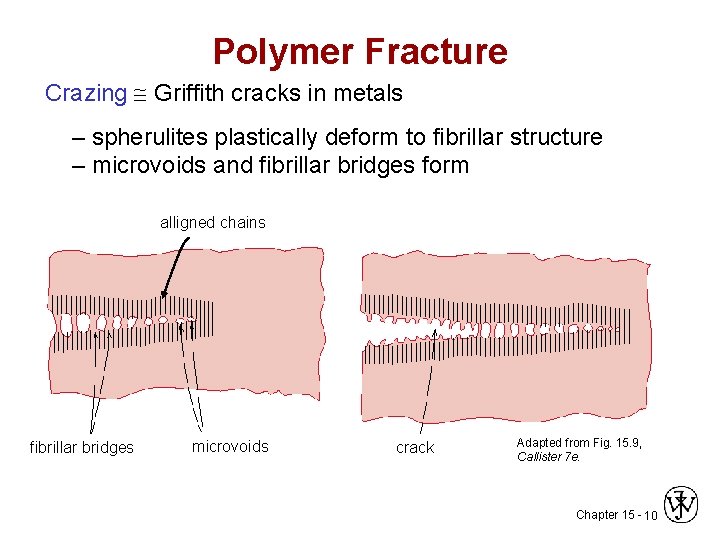 Polymer Fracture

Crazing $\cong$ Griffith cracks in metals

– spherulites plastically deform to fibrillar structure
– microvoids and fibrillar bridges form

alligned chains

fibrillar bridges

microvoids

crack

Adapted from Fig. 15.9, Callister 7e.

Chapter 15 - 10